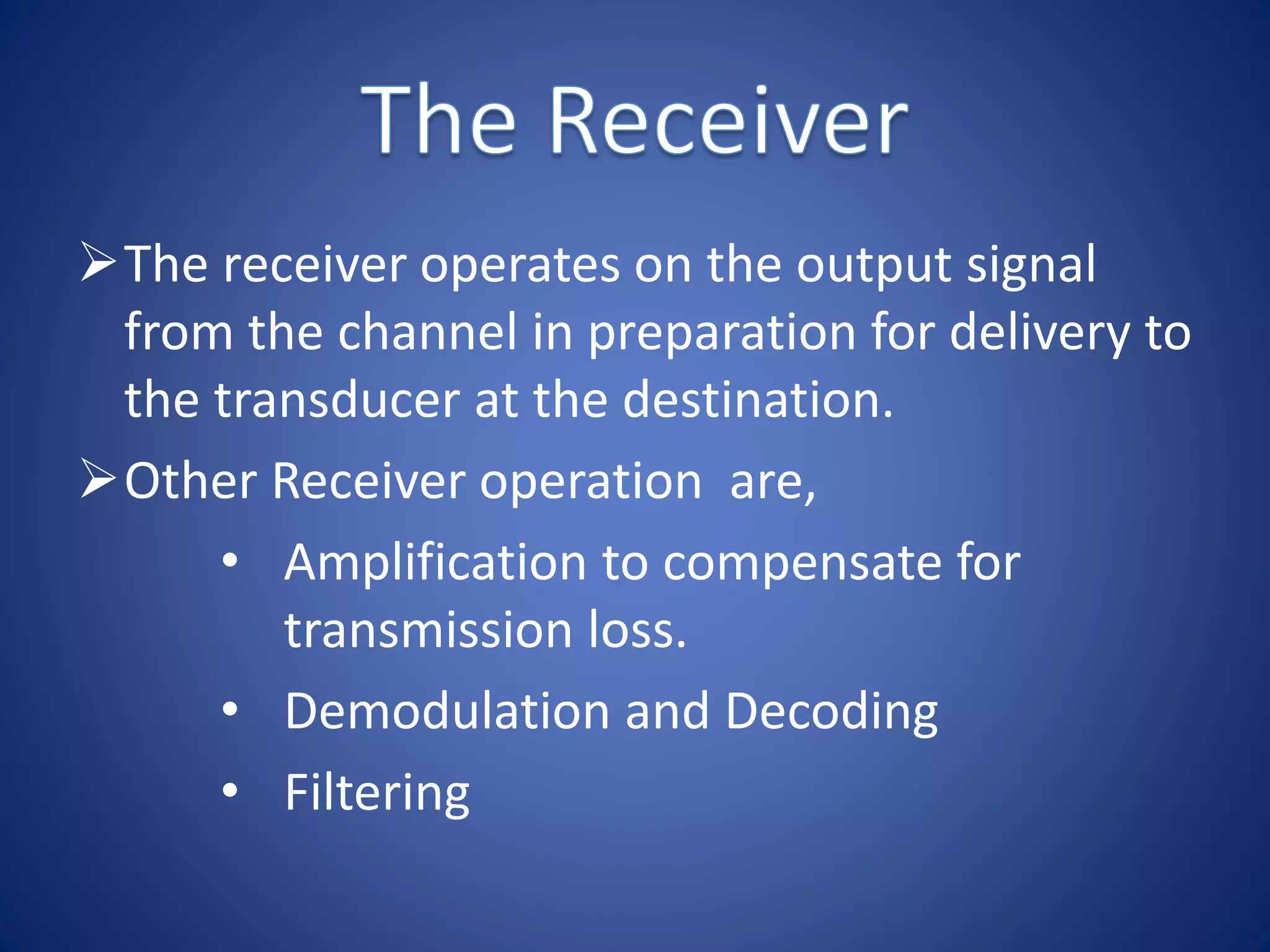 The Receiver

➢ The receiver operates on the output signal from the channel in preparation for delivery to the transducer at the destination.

➢ Other Receiver operation  are,

• Amplification to compensate for transmission loss.

• Demodulation and Decoding

• Filtering